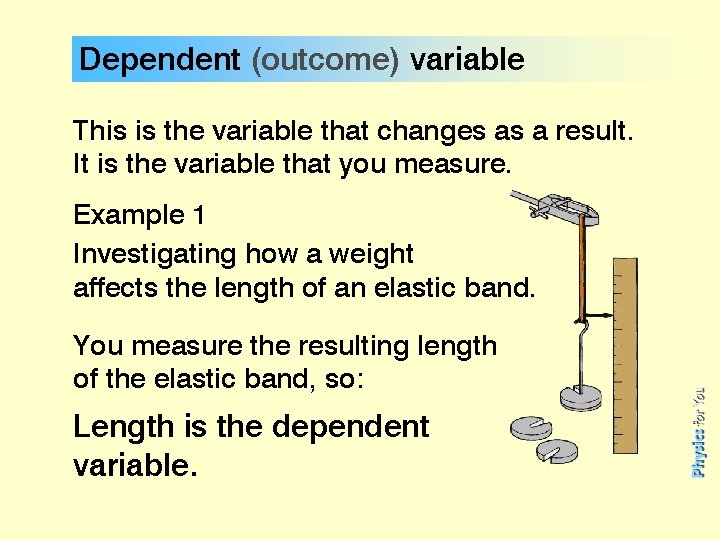 Dependent (outcome) variable

This is the variable that changes as a result. It is the variable that you measure.

Example 1

Investigating how a weight affects the length of an elastic band.

You measure the resulting length of the elastic band, so:

Length is the dependent variable.

Physics for You